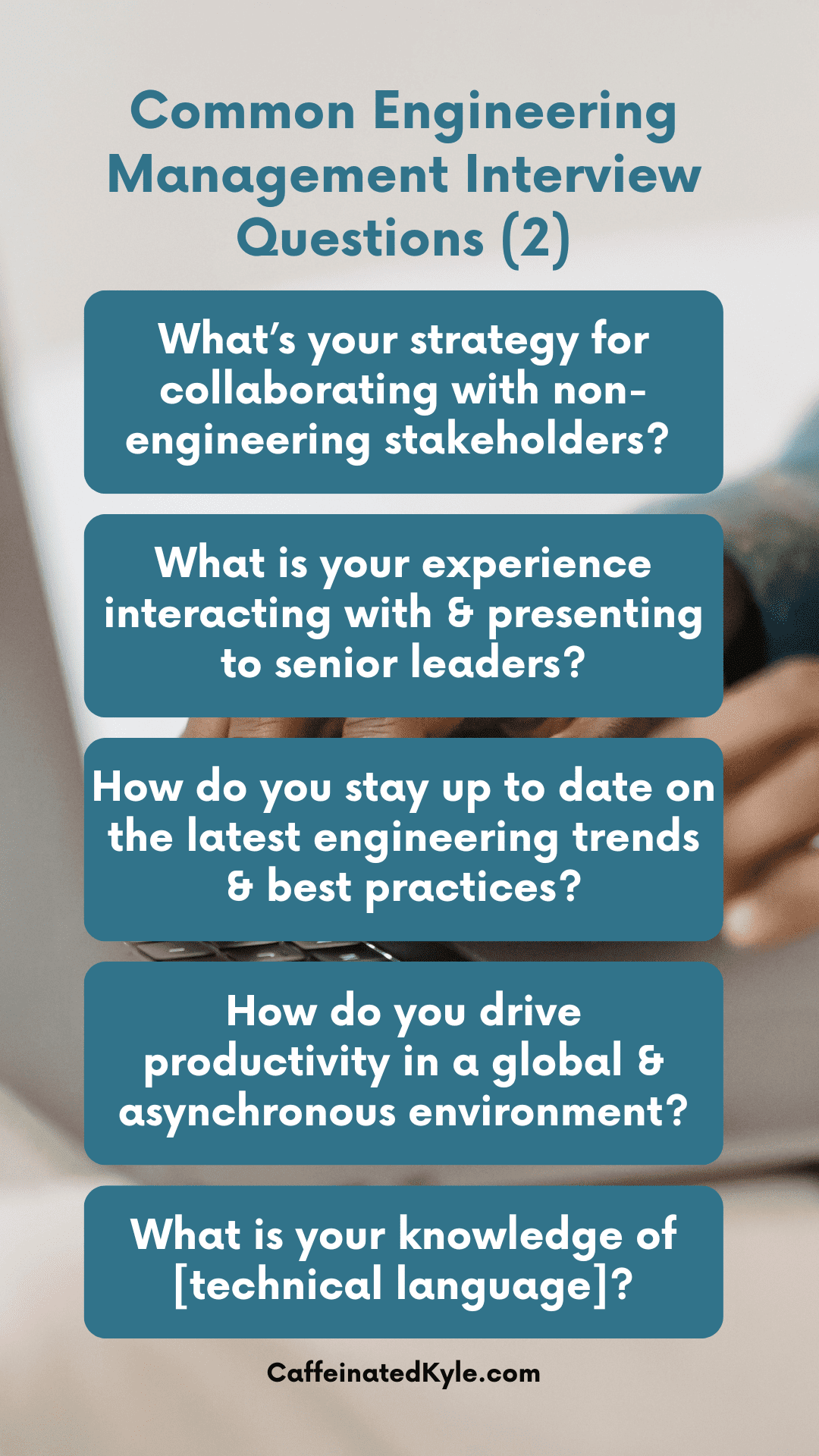 Common Engineering Management Interview Questions (2)

What's your strategy for collaborating with non-engineering stakeholders?

What is your experience interacting with & presenting to senior leaders?

How do you stay up to date on the latest engineering trends & best practices?

How do you drive productivity in a global & asynchronous environment?

What is your knowledge of [technical language]?

CaffeinatedKyle.com